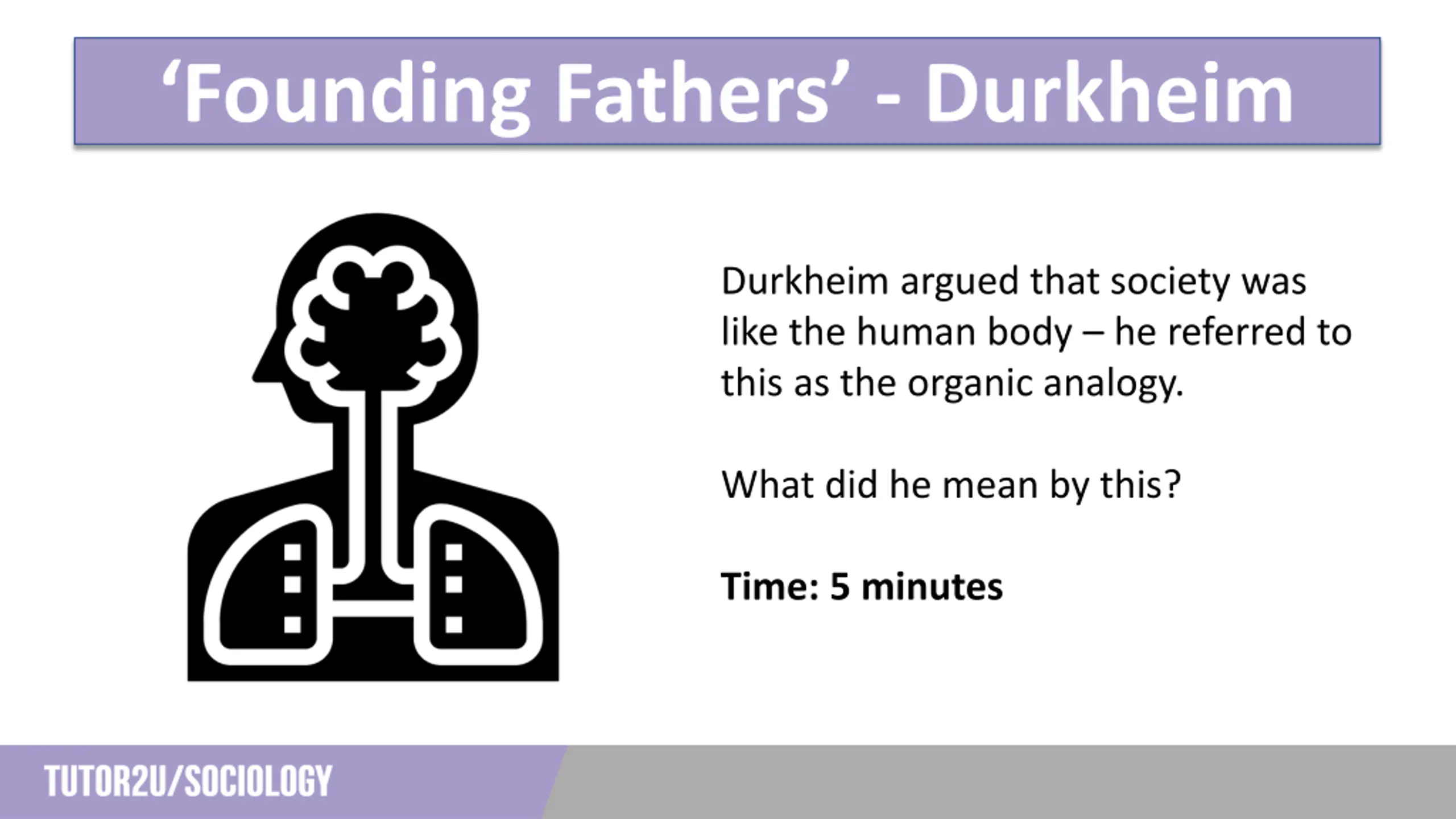 ‘Founding Fathers’ - Durkheim

Durkheim argued that society was like the human body – he referred to this as the organic analogy.

What did he mean by this?

Time: 5 minutes

TUTOR2U/SOCIOLOGY